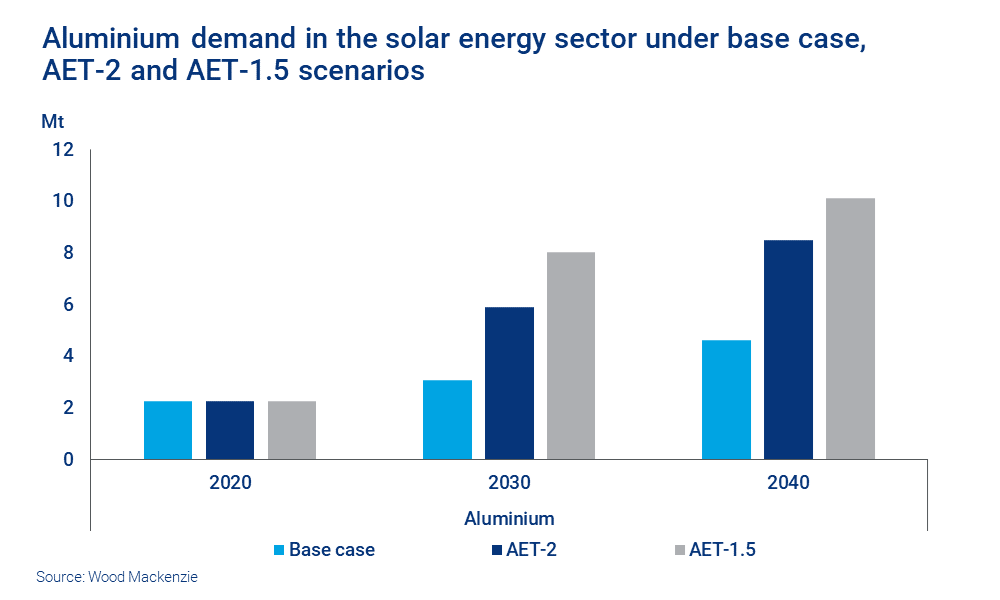 Aluminium demand in the solar energy sector under base case, AET-2 and AET-1.5 scenarios

Mt

12
10
8
6
4
2
0

2020
2030
2040

Aluminium

Base case
AET-2
AET-1.5

Source: Wood Mackenzie